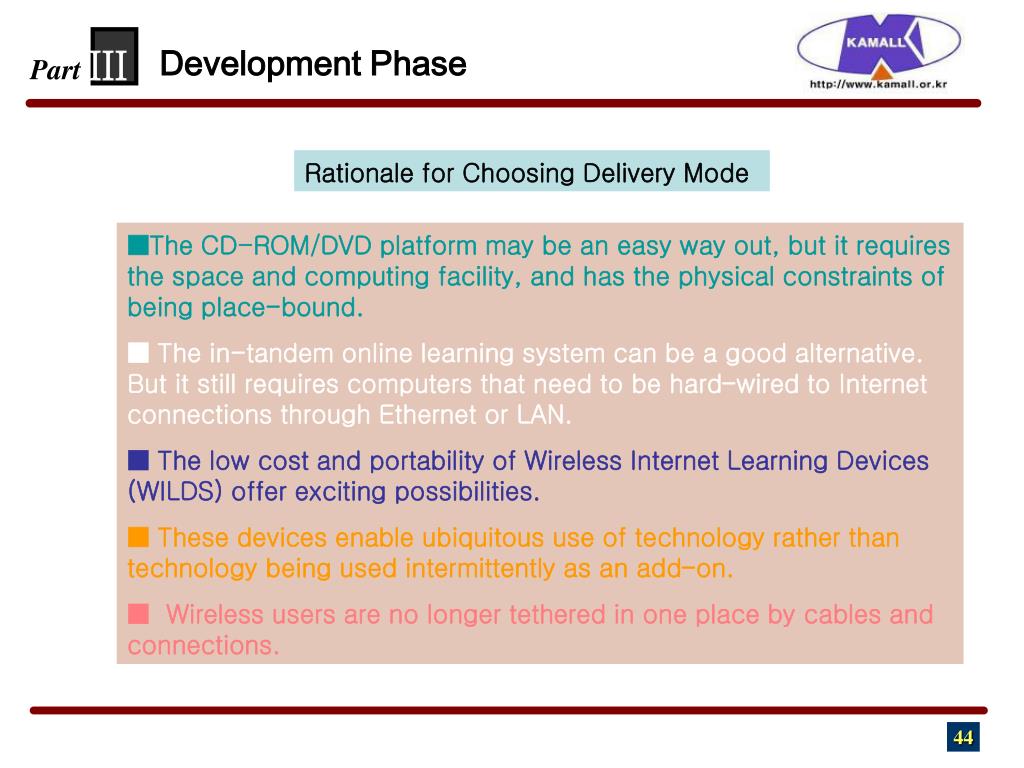 Part III Development Phase

KAMALL
http://www.kamall.or.kr

Rationale for Choosing Delivery Mode

■The CD-ROM/DVD platform may be an easy way out, but it requires the space and computing facility, and has the physical constraints of being place-bound.

■ The in-tandem online learning system can be a good alternative. But it still requires computers that need to be hard-wired to Internet connections through Ethernet or LAN.

■ The low cost and portability of Wireless Internet Learning Devices (WILDS) offer exciting possibilities.

■ These devices enable ubiquitous use of technology rather than technology being used intermittently as an add-on.

■ Wireless users are no longer tethered in one place by cables and connections.

44